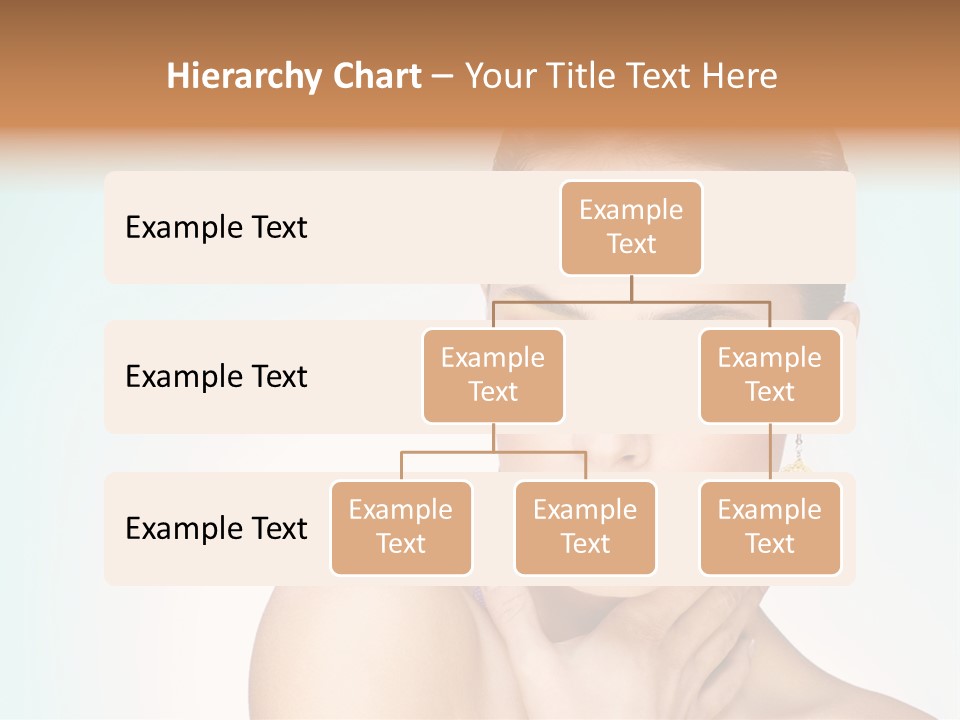 Hierarchy Chart – Your Title Text Here

Example Text

Example Text

Example Text

Example Text

Example Text

Example Text

Example Text

Example Text

Example Text